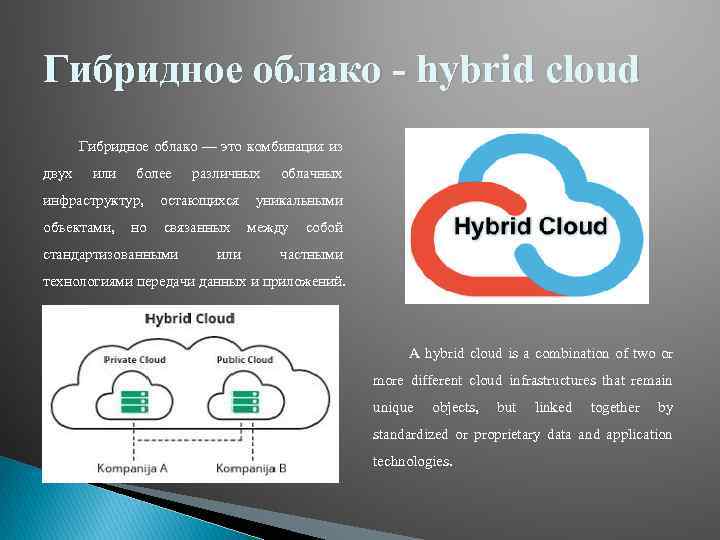 Гибридное облако - hybrid cloud

Гибридное облако — это комбинация из двух или более различных облачных инфраструктур, остающихся уникальными объектами, но связанных между собой стандартизованными или частными технологиями передачи данных и приложений.

Hybrid Cloud

Hybrid Cloud

Private Cloud

Public Cloud

Kompanija A

Kompanija B

A hybrid cloud is a combination of two or more different cloud infrastructures that remain unique objects, but linked together by standardized or proprietary data and application technologies.